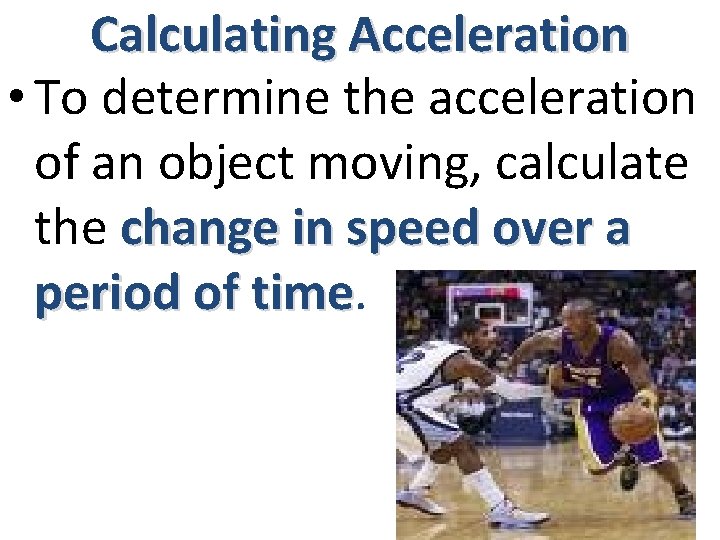 Calculating Acceleration

• To determine the acceleration of an object moving, calculate the change in speed over a period of time.